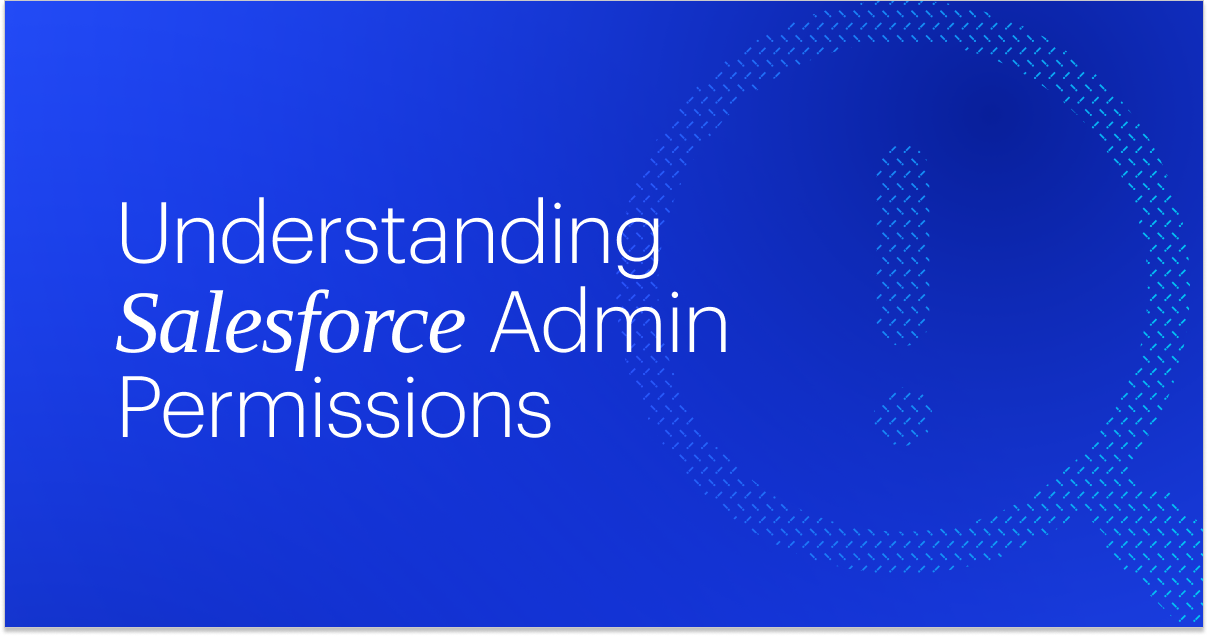 Understanding
Salesforce Admin
Permissions